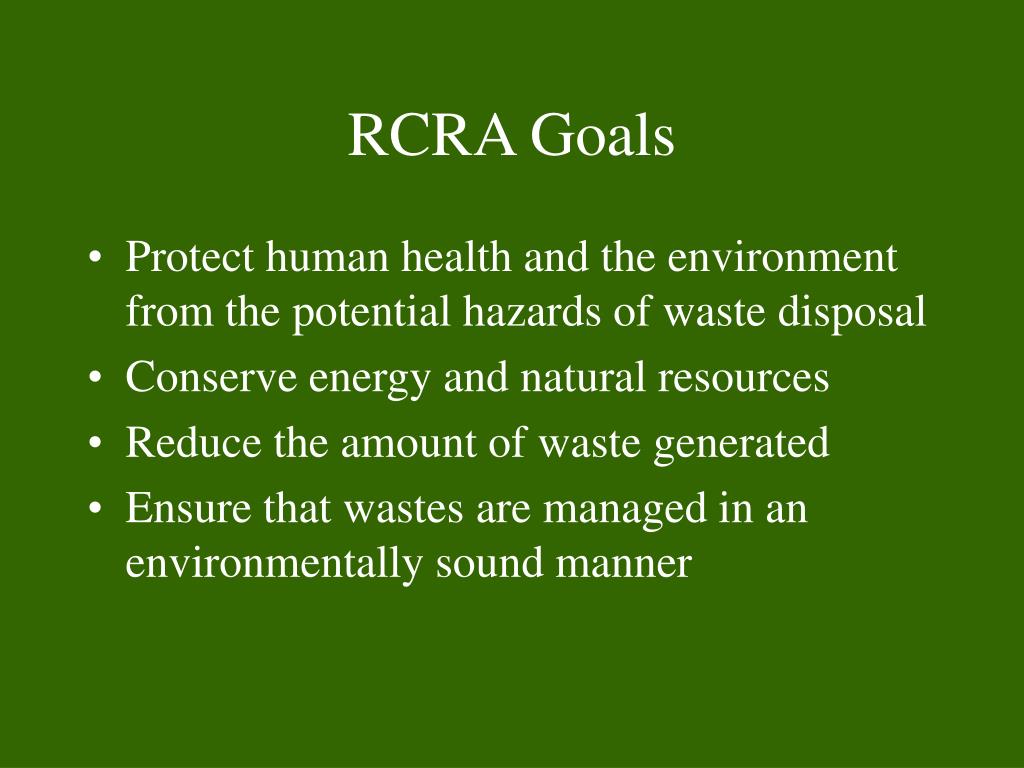 RCRA Goals

• Protect human health and the environment from the potential hazards of waste disposal
• Conserve energy and natural resources
• Reduce the amount of waste generated
• Ensure that wastes are managed in an environmentally sound manner